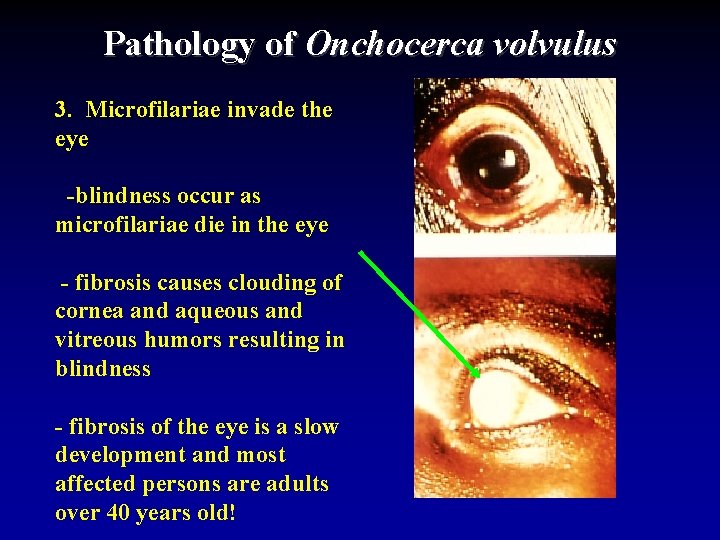 Pathology of Onchocerca volvulus

3. Microfilariae invade the eye

-blindness occur as microfilariae die in the eye

- fibrosis causes clouding of cornea and aqueous and vitreous humors resulting in blindness

- fibrosis of the eye is a slow development and most affected persons are adults over 40 years old!